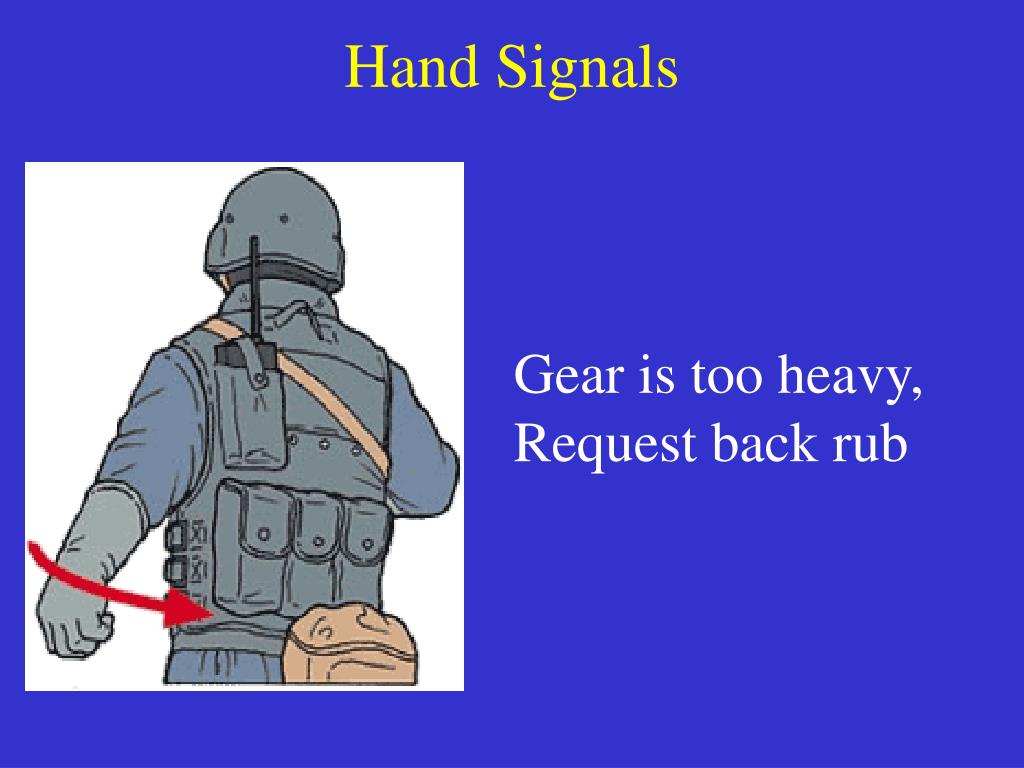 Hand Signals

Gear is too heavy,
Request back rub